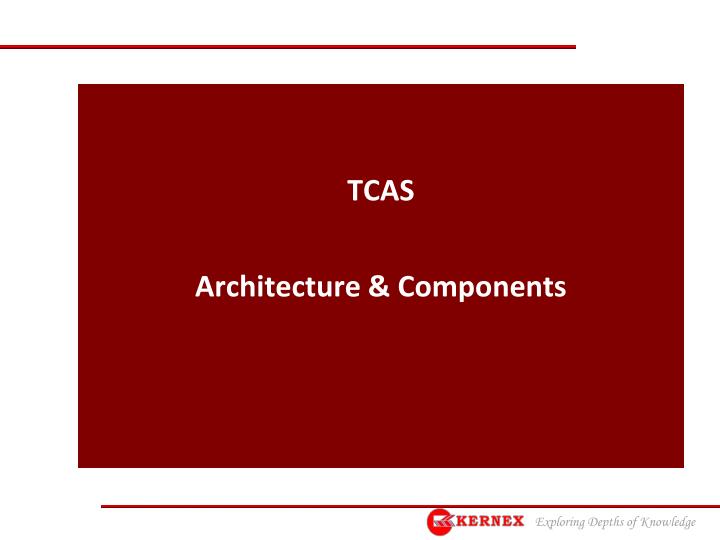 TCAS

Architecture & Components

KERNEX Exploring Depths of Knowledge